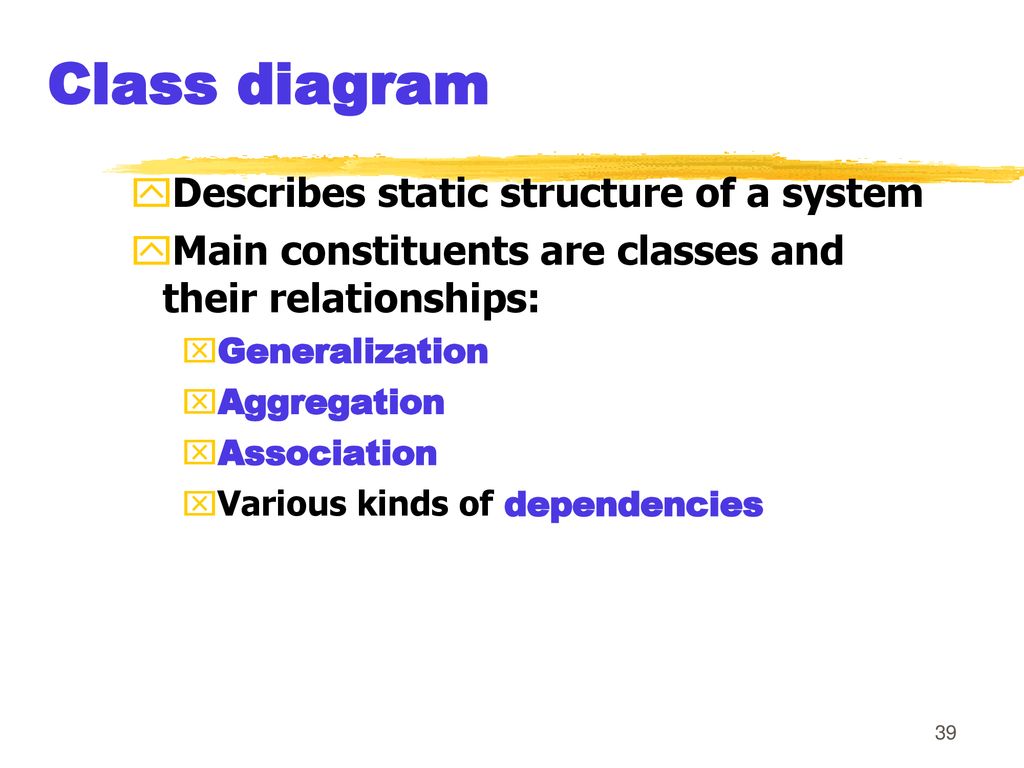 Class diagram

Describes static structure of a system

Main constituents are classes and their relationships:

Generalization

Aggregation

Association

Various kinds of dependencies

39